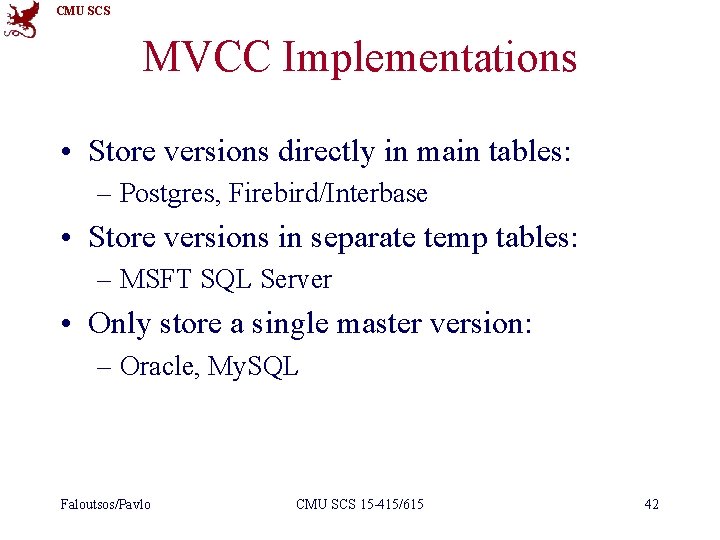 CMU SCS

MVCC Implementations

• Store versions directly in main tables:
  – Postgres, Firebird/Interbase
• Store versions in separate temp tables:
  – MSFT SQL Server
• Only store a single master version:
  – Oracle, MySQL

Faloutsos/Pavlo CMU SCS 15-415/615 42